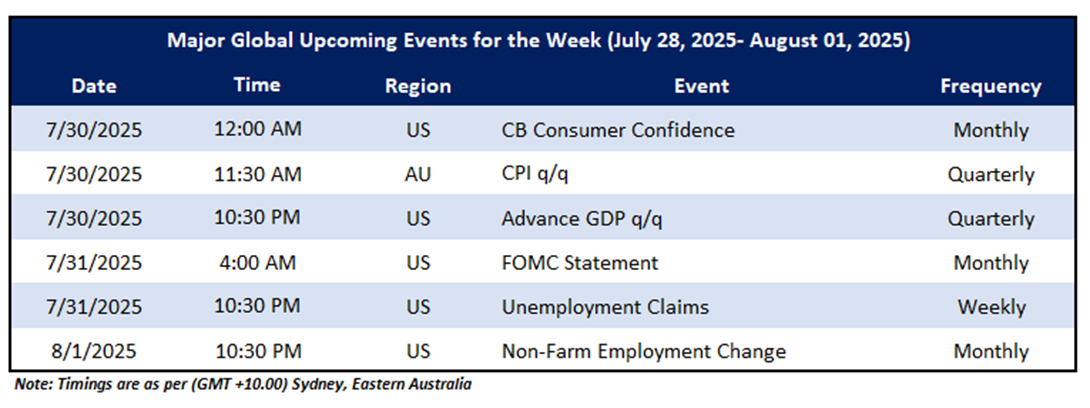 Major Global Upcoming Events for the Week (July 28, 2025- August 01, 2025)

| Date | Time | Region | Event | Frequency |
|---|---|---|---|---|
| 7/30/2025 | 12:00 AM | US | CB Consumer Confidence | Monthly |
| 7/30/2025 | 11:30 AM | AU | CPI q/q | Quarterly |
| 7/30/2025 | 10:30 PM | US | Advance GDP q/q | Quarterly |
| 7/31/2025 | 4:00 AM | US | FOMC Statement | Monthly |
| 7/31/2025 | 10:30 PM | US | Unemployment Claims | Weekly |
| 8/1/2025 | 10:30 PM | US | Non-Farm Employment Change | Monthly |

Note: Timings are as per (GMT +10.00) Sydney, Eastern Australia